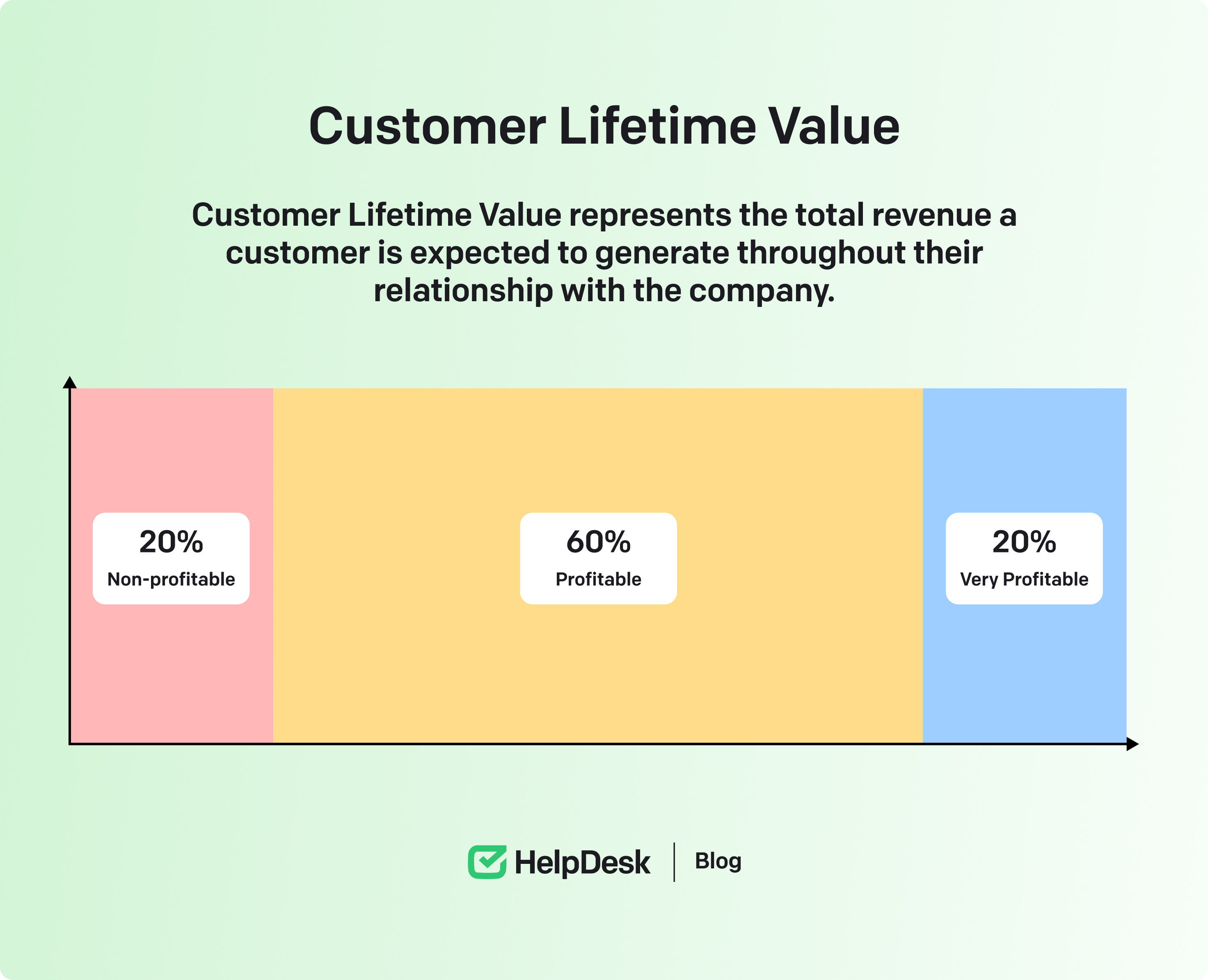 Customer Lifetime Value

Customer Lifetime Value represents the total revenue a customer is expected to generate throughout their relationship with the company.

20%
Non-profitable

60%
Profitable

20%
Very Profitable

HelpDesk | Blog